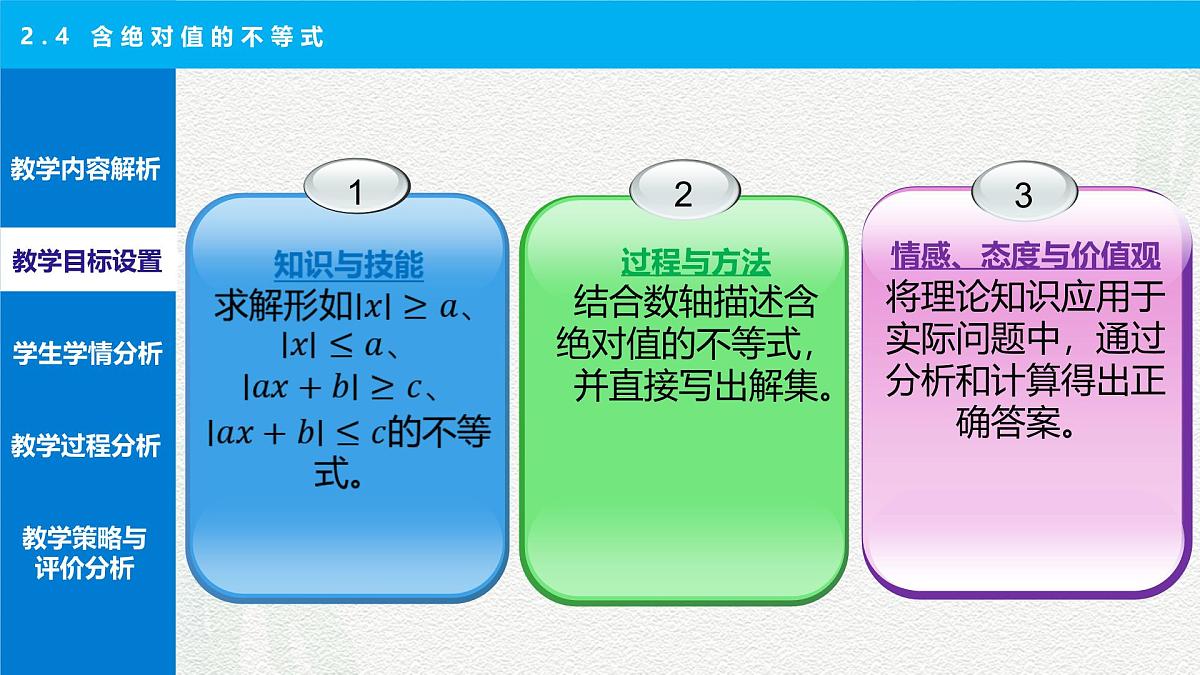 2.4 含绝对值的不等式

教学内容解析

教学目标设置

学生学情分析

教学过程分析

教学策略与评价分析

1

知识与技能

求解形如$|x| \geq a$、$|x| \leq a$、$|ax+b| \geq c$、$|ax+b| \leq c$的不等式。

2

过程与方法

结合数轴描述含绝对值的不等式，并直接写出解集。

3

情感、态度与价值观

将理论知识应用于实际问题中，通过分析和计算得出正确答案。